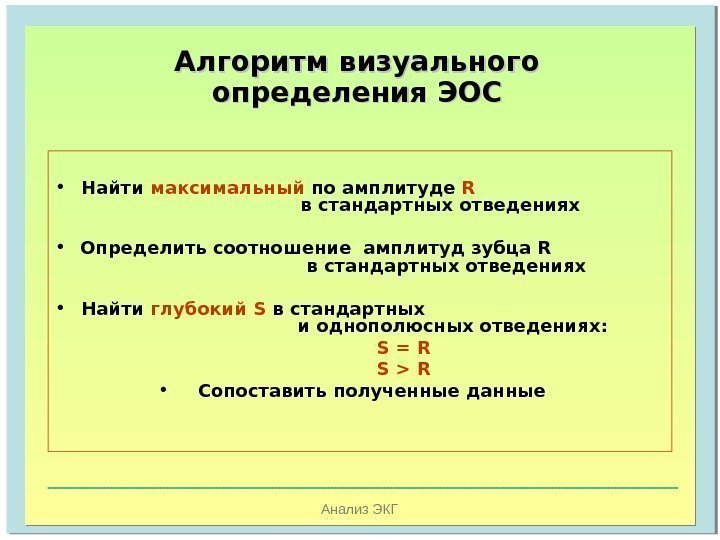 Алгоритм визуального определения ЭОС

• Найти максимальный по амплитуде R в стандартных отведениях

• Определить соотношение амплитуд зубца R в стандартных отведениях

• Найти глубокий S в стандартных и однополюсных отведениях:
S = R
S > R

• Сопоставить полученные данные

Анализ ЭКГ